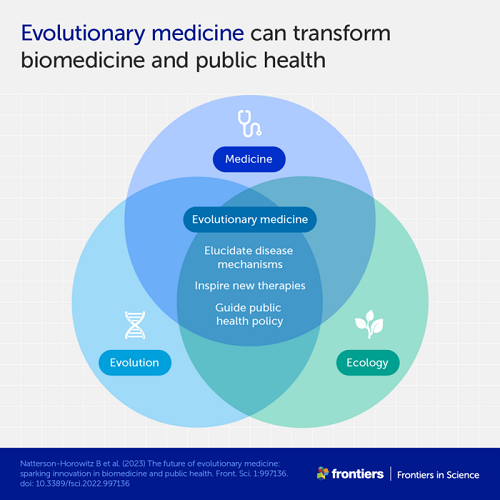 Evolutionary medicine can transform biomedicine and public health

Medicine

Evolutionary medicine

Elucidate disease mechanisms

Inspire new therapies

Guide public health policy

Evolution

Ecology

Natterson-Horowitz B et al. (2023) The future of evolutionary medicine: sparking innovation in biomedicine and public health. Front. Sci. 1:997136. doi: 10.3389/fsci.2022.997136

frontiers | Frontiers in Science